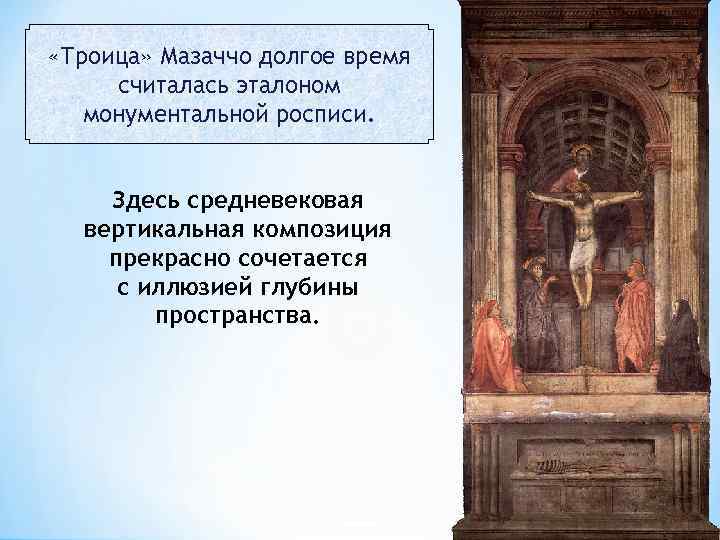 «Троица» Мазаччо долгое время считалась эталоном монументальной росписи.

Здесь средневековая вертикальная композиция прекрасно сочетается с иллюзией глубины пространства.